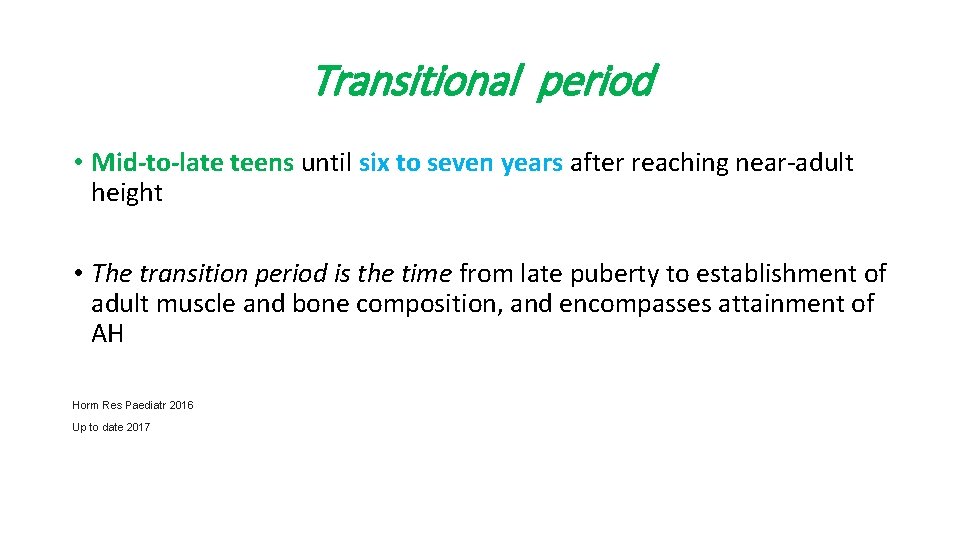 Transitional period

• Mid-to-late teens until six to seven years after reaching near-adult height

• The transition period is the time from late puberty to establishment of adult muscle and bone composition, and encompasses attainment of AH

Horm Res Paediatr 2016

Up to date 2017